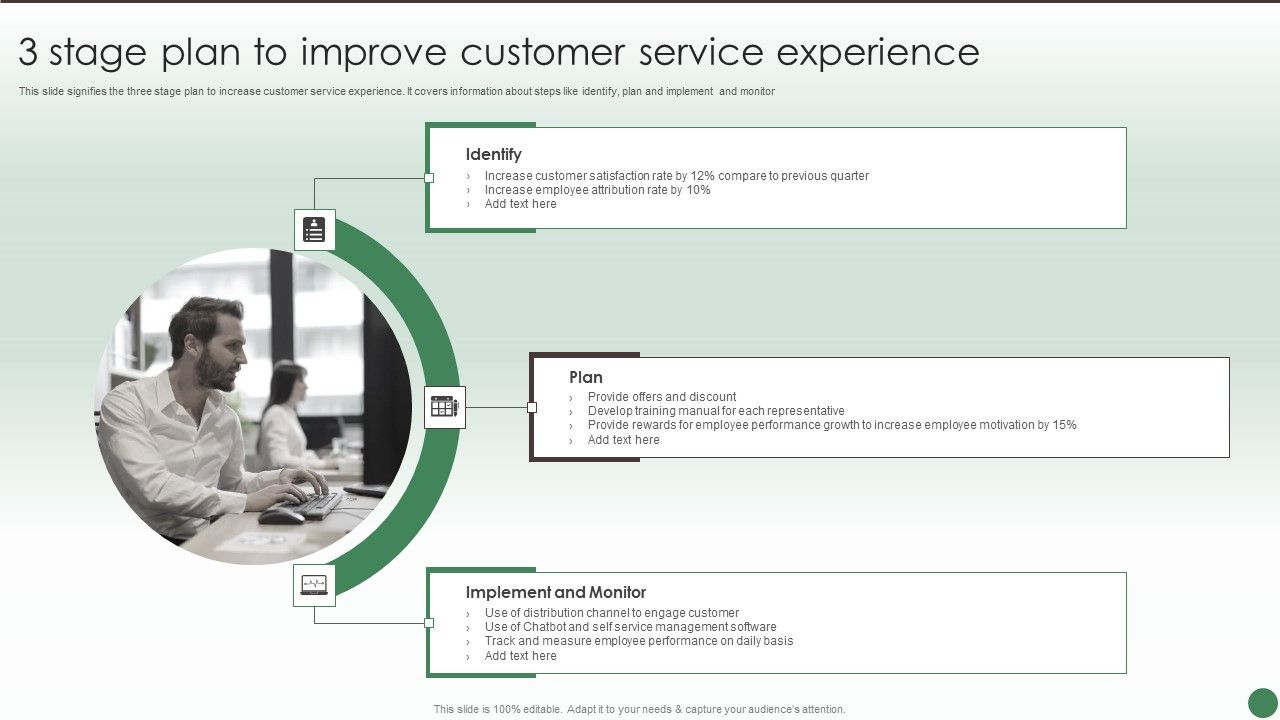 3 stage plan to improve customer service experience

This slide signifies the three stage plan to increase customer service experience. It covers information about steps like identify, plan and implement and monitor

Identify

› Increase customer satisfaction rate by 12% compare to previous quarter
› Increase employee attribution rate by 10%
› Add text here

Plan

› Provide offers and discount
› Develop training manual for each representative
› Provide rewards for employee performance growth to increase employee motivation by 15%
› Add text here

Implement and Monitor

› Use of distribution channel to engage customer
› Use of Chatbot and self service management software
› Track and measure employee performance on daily basis
› Add text here

This slide is 100% editable. Adapt it to your needs & capture your audience's attention.